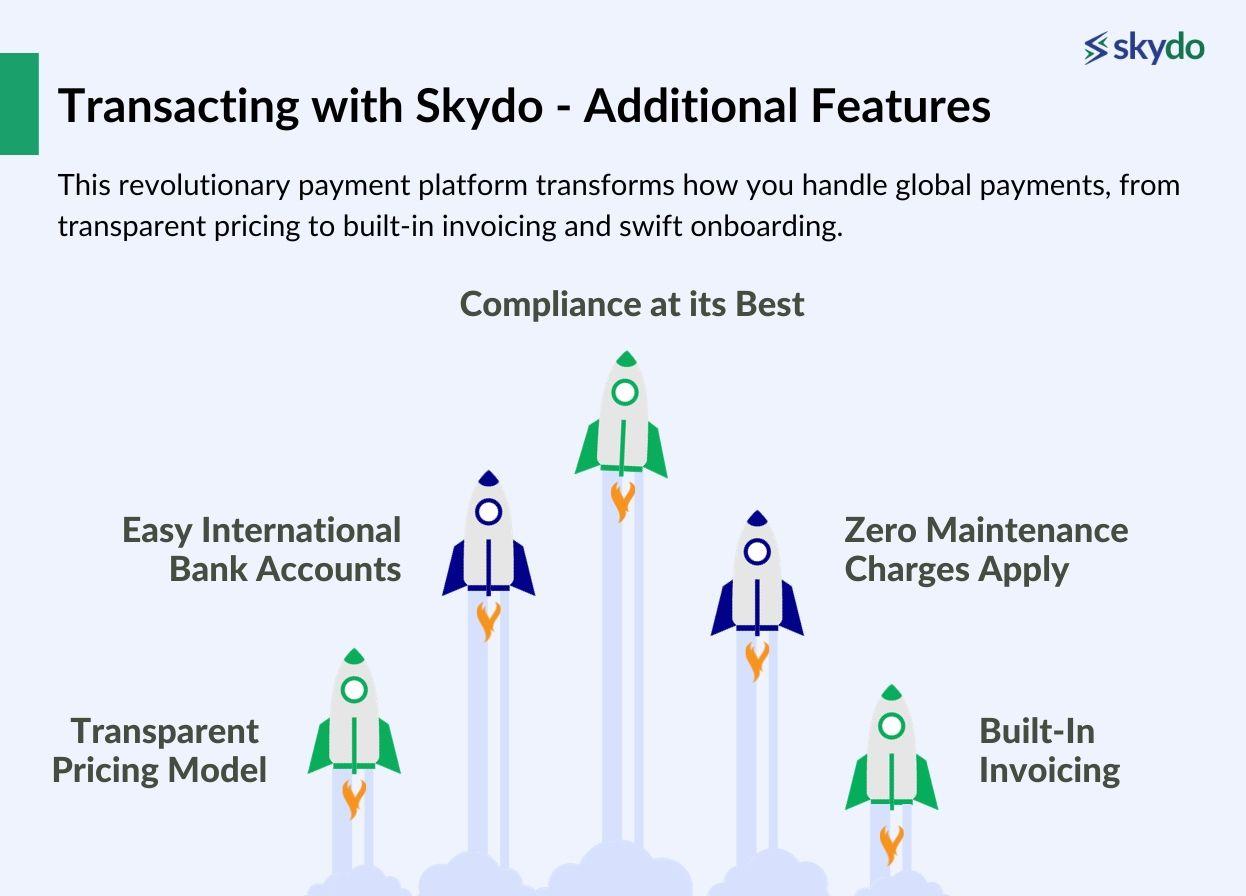 skydo

Transacting with Skydo - Additional Features

This revolutionary payment platform transforms how you handle global payments, from transparent pricing to built-in invoicing and swift onboarding.

Compliance at its Best

Easy International Bank Accounts

Zero Maintenance Charges Apply

Transparent Pricing Model

Built-In Invoicing